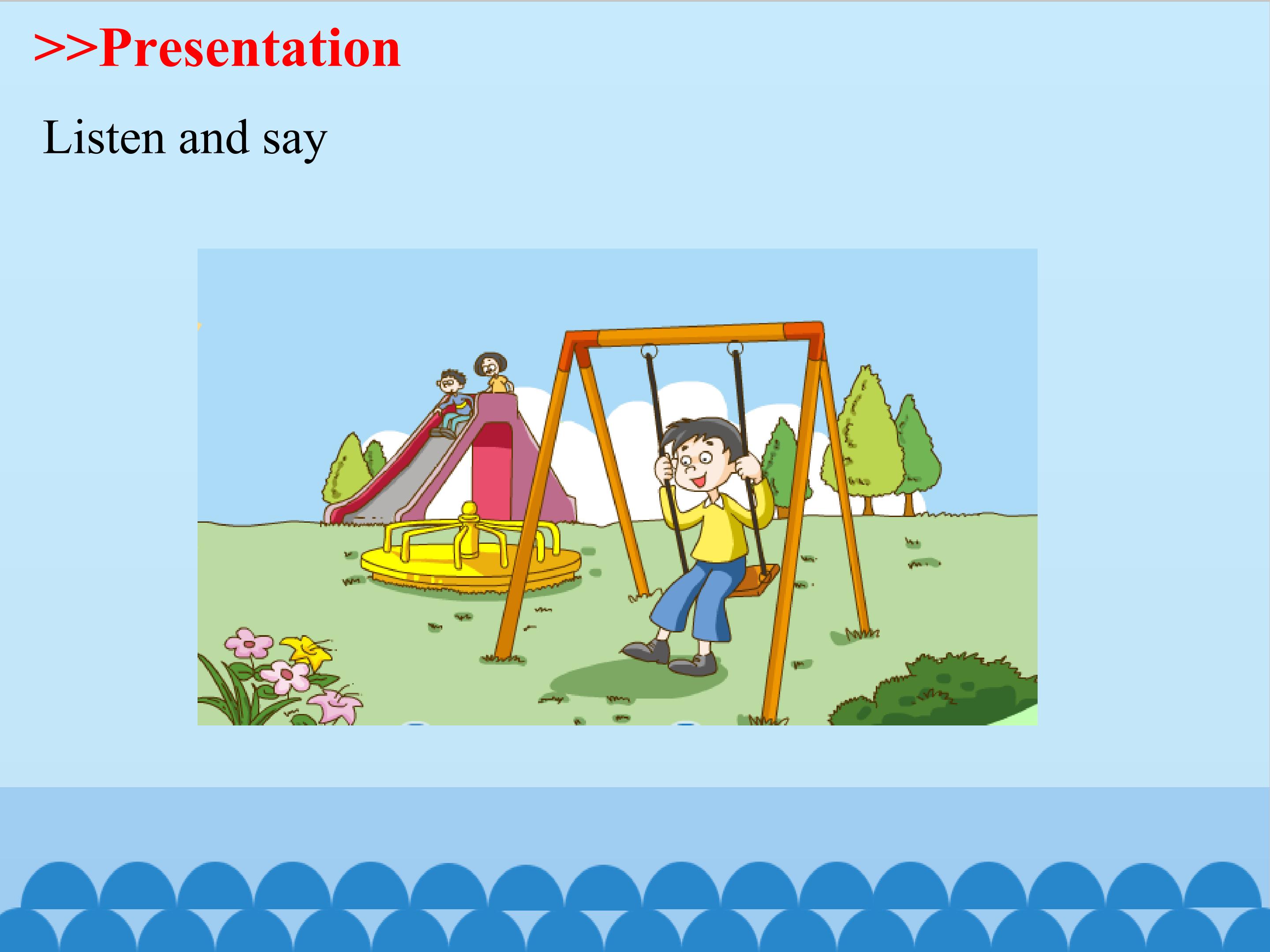 >>Presentation

Listen and say